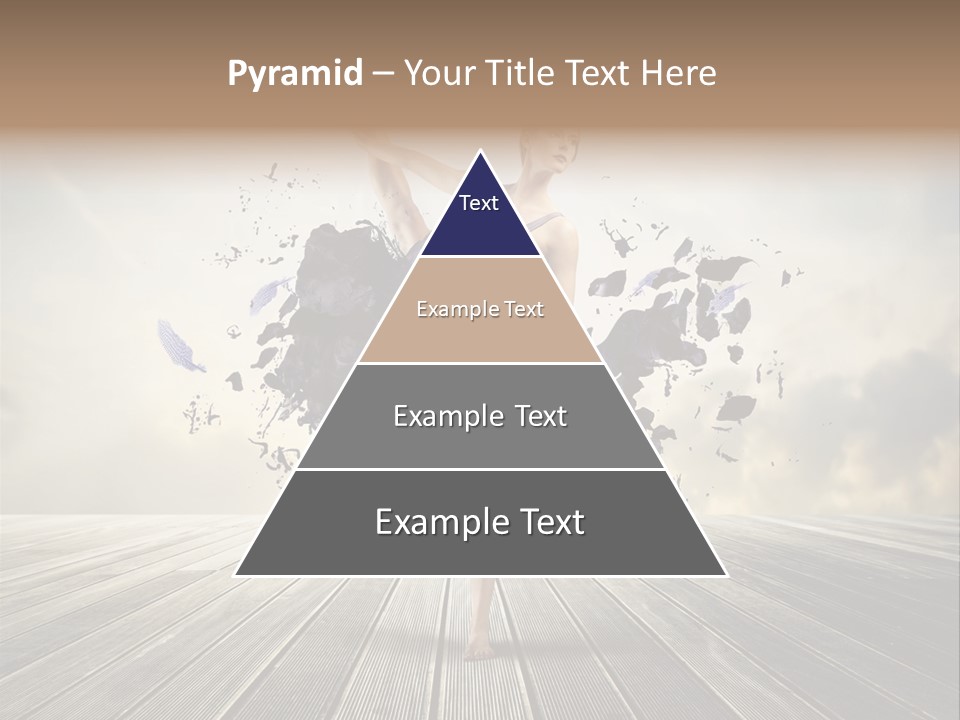 Pyramid – Your Title Text Here

Text

Example Text

Example Text

Example Text